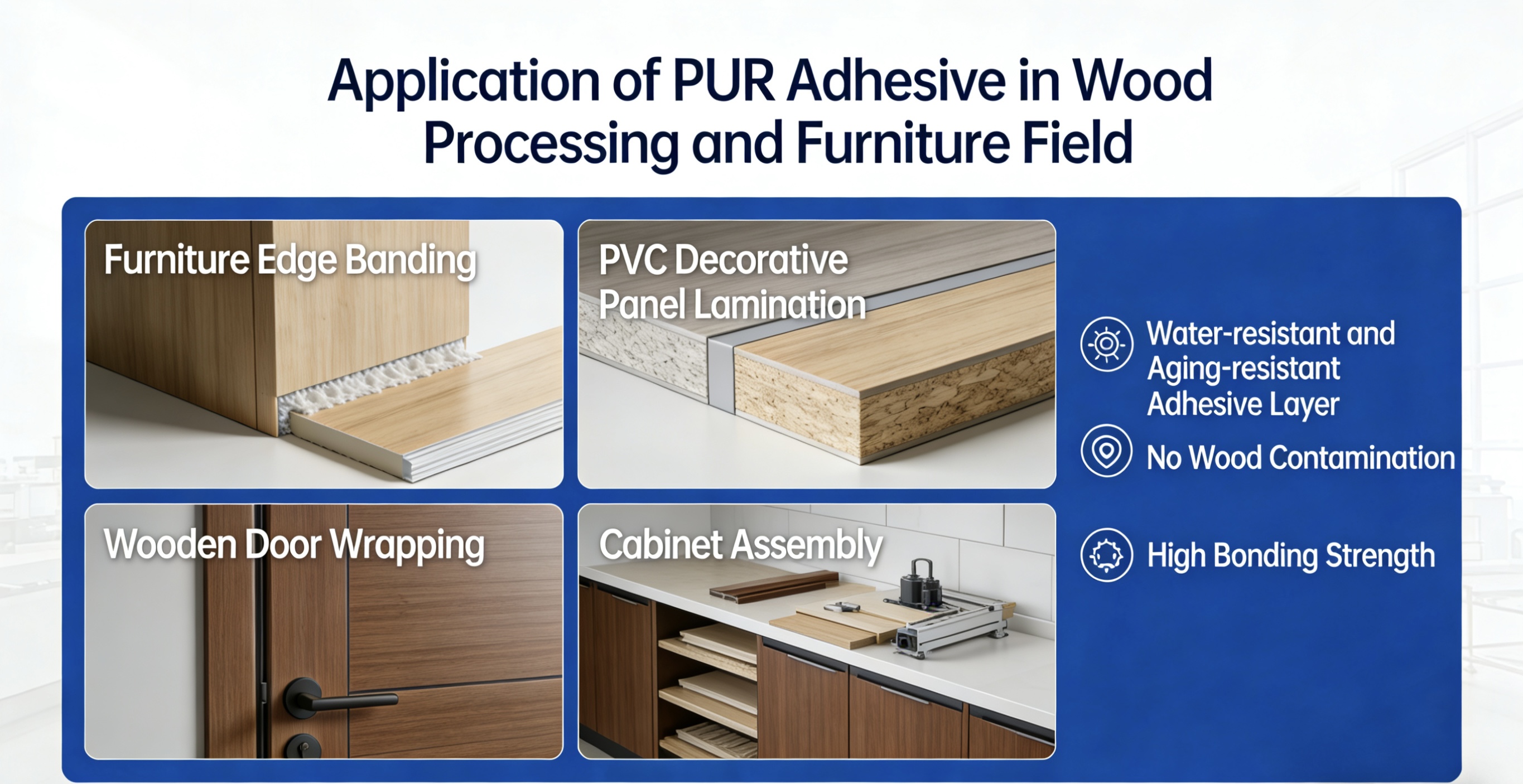 Application of PUR Adhesive in Wood Processing and Furniture Field

Furniture Edge Banding

PVC Decorative Panel Lamination

Wooden Door Wrapping

Cabinet Assembly

Water-resistant and Aging-resistant Adhesive Layer

No Wood Contamination

High Bonding Strength